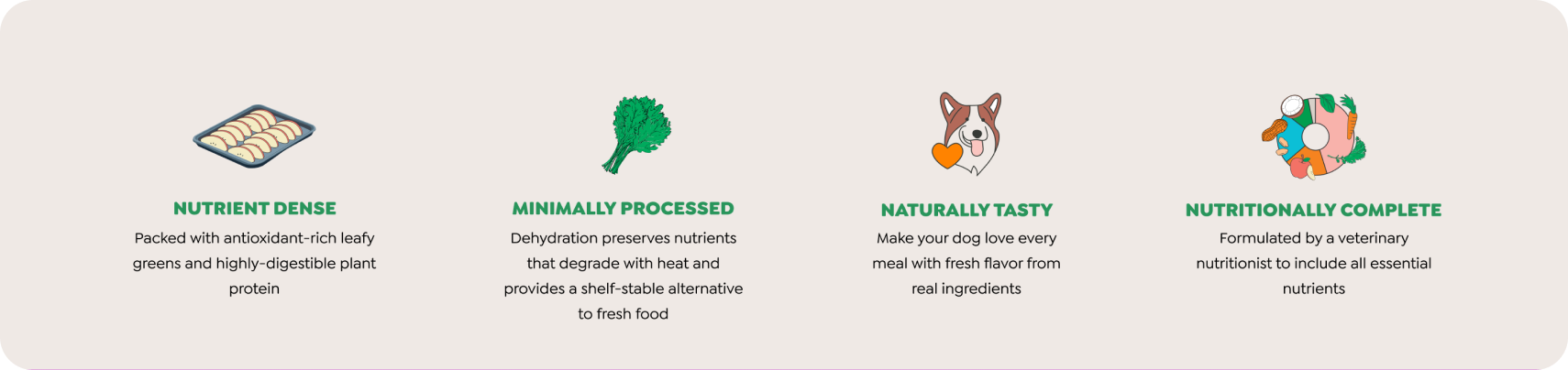 NUTRIENT DENSE
Packed with antioxidant-rich leafy greens and highly-digestible plant protein

MINIMALLY PROCESSED
Dehydration preserves nutrients that degrade with heat and provides a shelf-stable alternative to fresh food

NATURALLY TASTY
Make your dog love every meal with fresh flavor from real ingredients

NUTRITIONALLY COMPLETE
Formulated by a veterinary nutritionist to include all essential nutrients